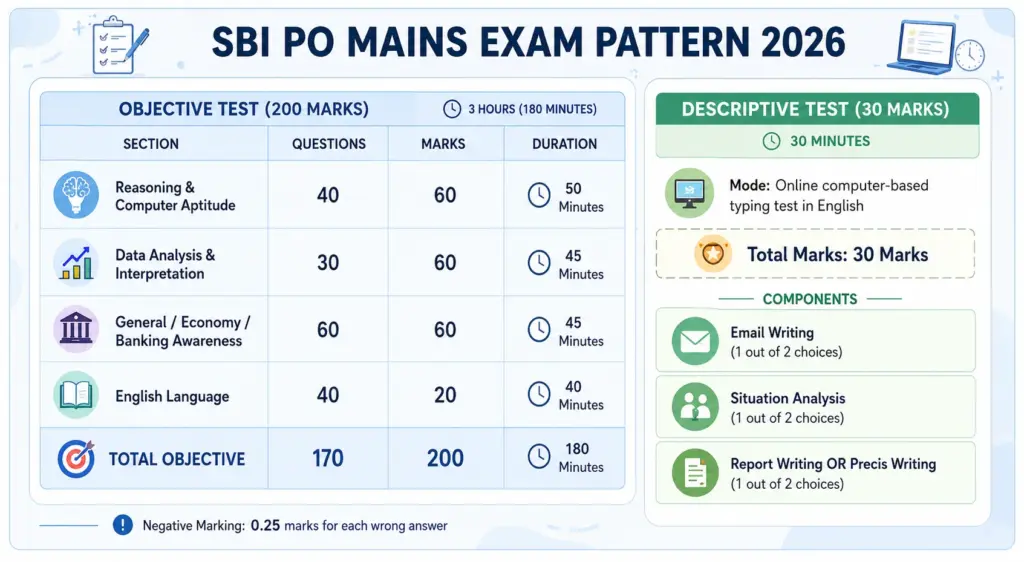 SBI PO MAINS EXAM PATTERN 2026

OBJECTIVE TEST (200 MARKS)

3 HOURS (180 MINUTES)

| SECTION | QUESTIONS | MARKS | DURATION |
|---|---|---|---|
| Reasoning & Computer Aptitude | 40 | 60 | 50 Minutes |
| Data Analysis & Interpretation | 30 | 60 | 45 Minutes |
| General / Economy / Banking Awareness | 60 | 60 | 45 Minutes |
| English Language | 40 | 20 | 40 Minutes |
| TOTAL OBJECTIVE | 170 | 200 | 180 Minutes |

Negative Marking: 0.25 marks for each wrong answer

DESCRIPTIVE TEST (30 MARKS)

30 MINUTES

Mode: Online computer-based typing test in English

Total Marks: 30 Marks

COMPONENTS

Email Writing
(1 out of 2 choices)

Situation Analysis
(1 out of 2 choices)

Report Writing OR Precis Writing
(1 out of 2 choices)